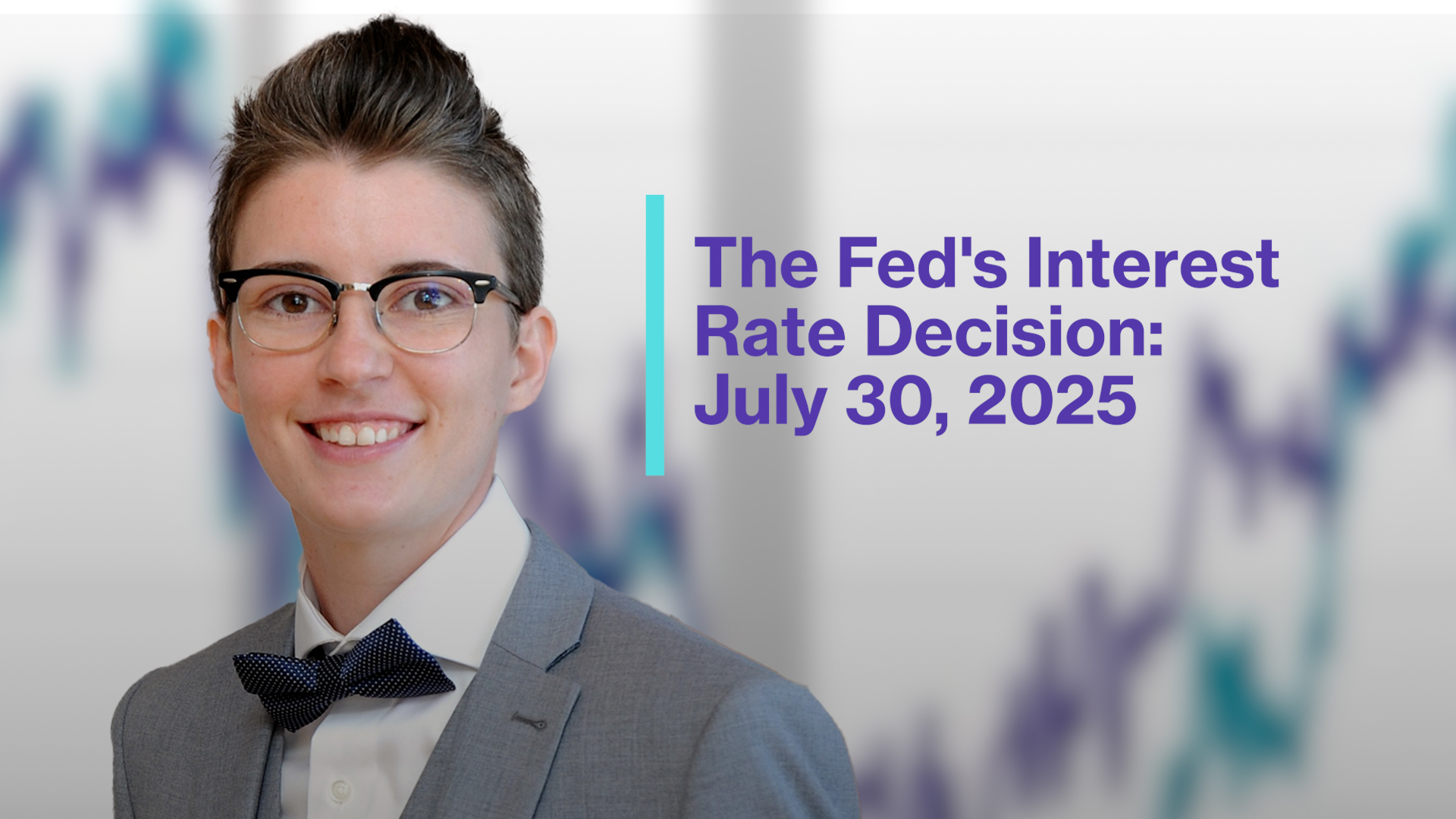 The Fed's Interest Rate Decision: July 30, 2025